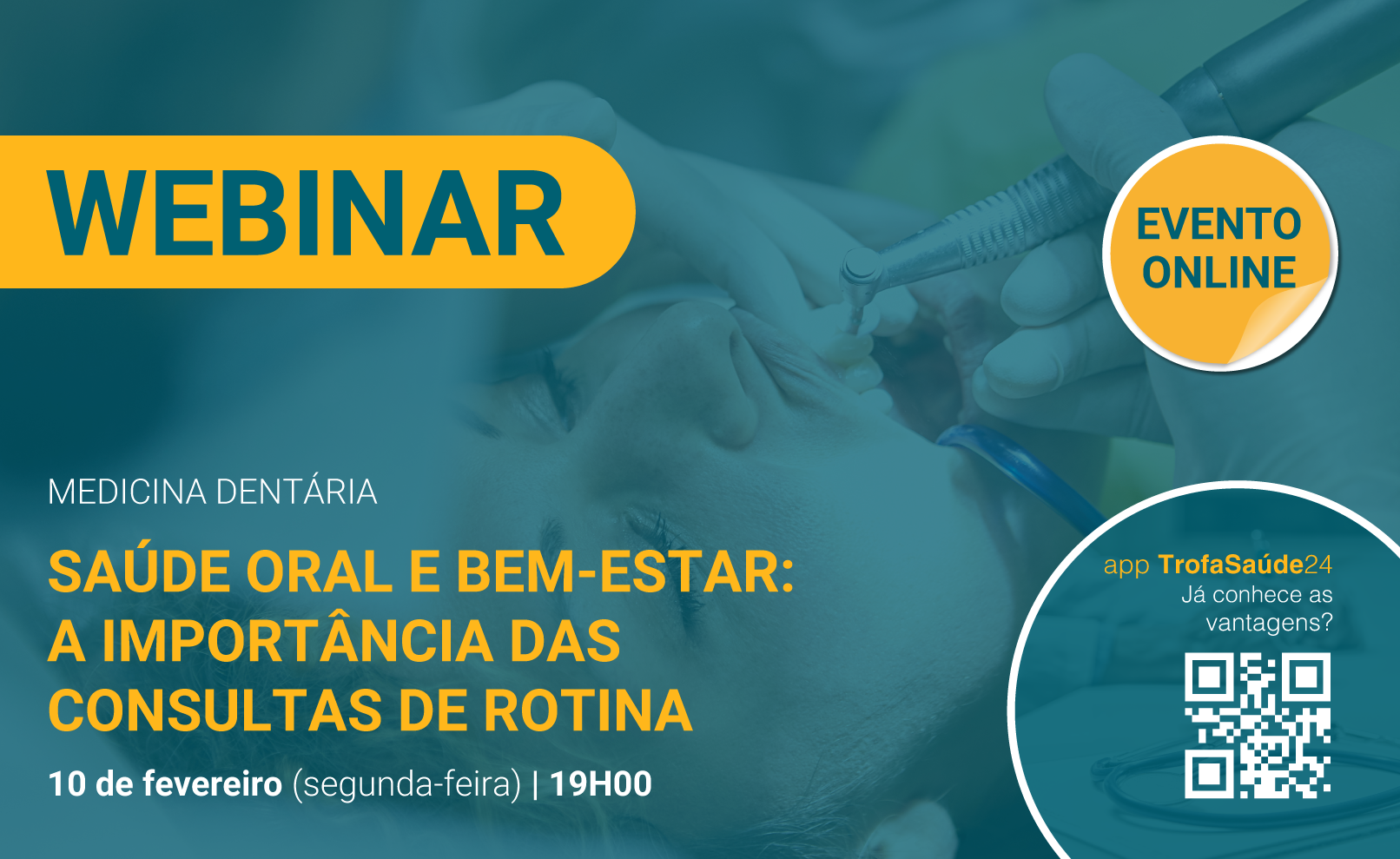 WEBINAR

EVENTO ONLINE

MEDICINA DENTÁRIA

SAÚDE ORAL E BEM-ESTAR: A IMPORTÂNCIA DAS CONSULTAS DE ROTINA

10 de fevereiro (segunda-feira) | 19H00

app TrofaSaúde24
Já conhece as vantagens?